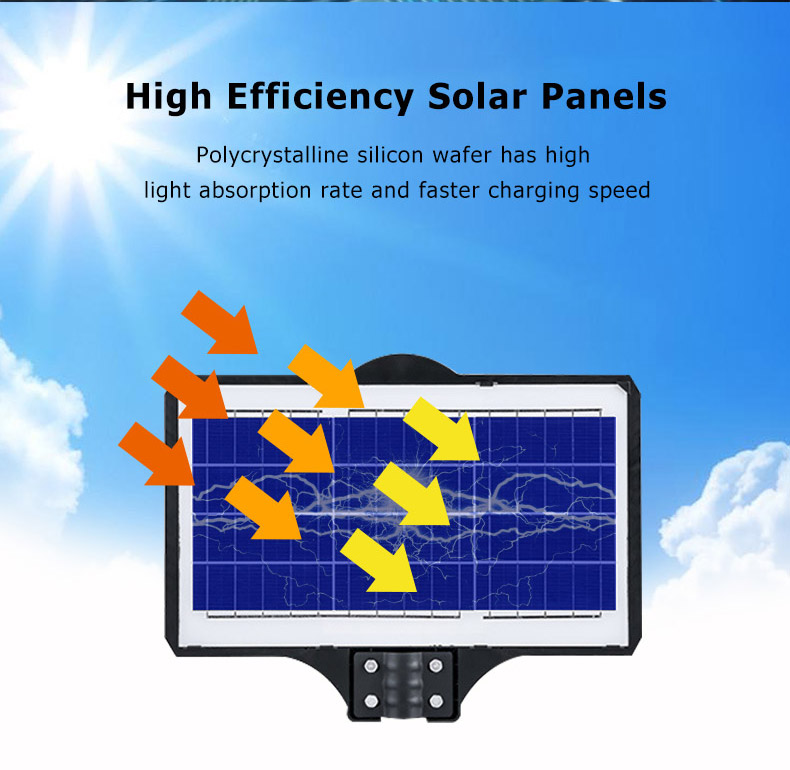 High Efficiency Solar Panels

Polycrystalline silicon wafer has high light absorption rate and faster charging speed